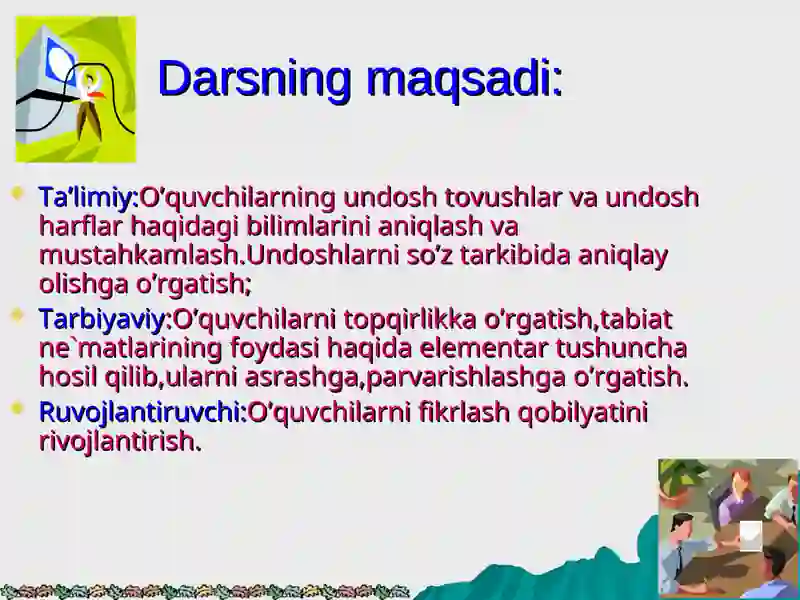 Darsning maqsadi:

Ta’limiy:O’quvchilarning undosh tovushlar va undosh harflar haqidagi bilimlarini aniqlash va mustahkamlash.Undoshlarni so’z tarkibida aniqlay olishga o’rgatish;

Tarbiyaviy:O’quvchilarni topqirlikka o’rgatish,tabiat ne`matlarining foydasi haqida elementar tushuncha hosil qilib,ularni asrashga,parvarishlashga o’rgatish.

Ruvojlantiruvchi:O’quvchilarni fikrlash qobilyatini rivojlantirish.